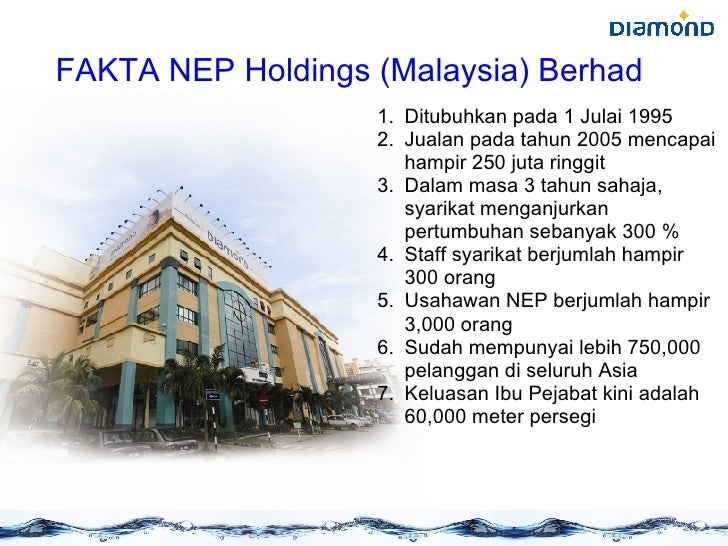 DIAMOND

FAKTA NEP Holdings (Malaysia) Berhad

1. Ditubuhkan pada 1 Julai 1995
2. Jualan pada tahun 2005 mencapai hampir 250 juta ringgit
3. Dalam masa 3 tahun sahaja, syarikat menganjurkan pertumbuhan sebanyak 300 %
4. Staff syarikat berjumlah hampir 300 orang
5. Usahawan NEP berjumlah hampir 3,000 orang
6. Sudah mempunyai lebih 750,000 pelanggan di seluruh Asia
7. Keluasan Ibu Pejabat kini adalah 60,000 meter persegi

DIAMOND